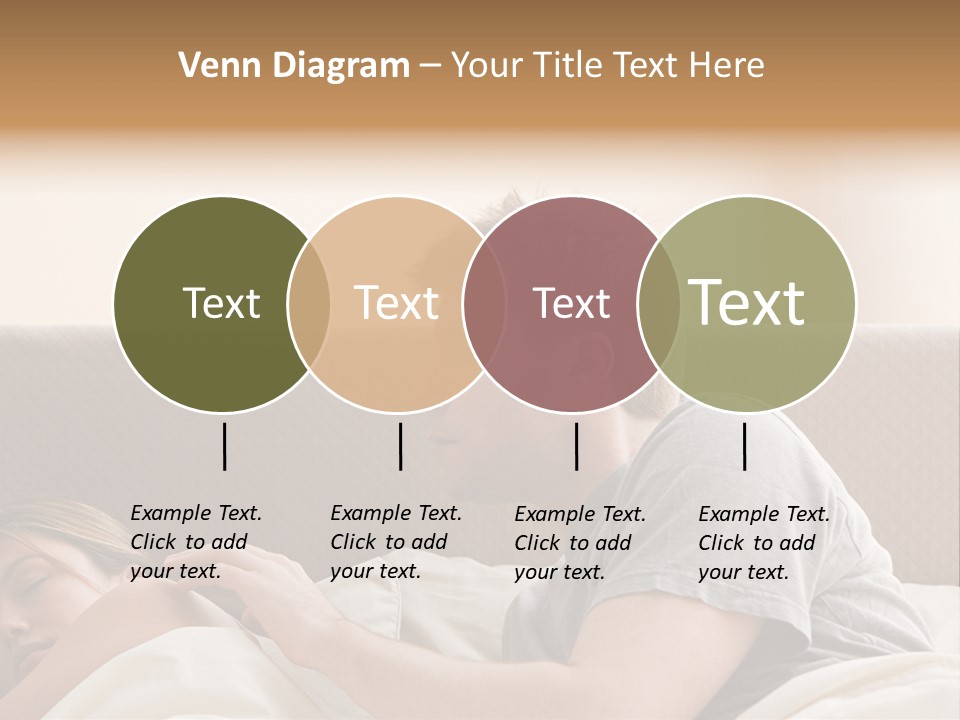 Venn Diagram – Your Title Text Here

Text

Text

Text

Text

Example Text. Click to add your text.

Example Text. Click to add your text.

Example Text. Click to add your text.

Example Text. Click to add your text.